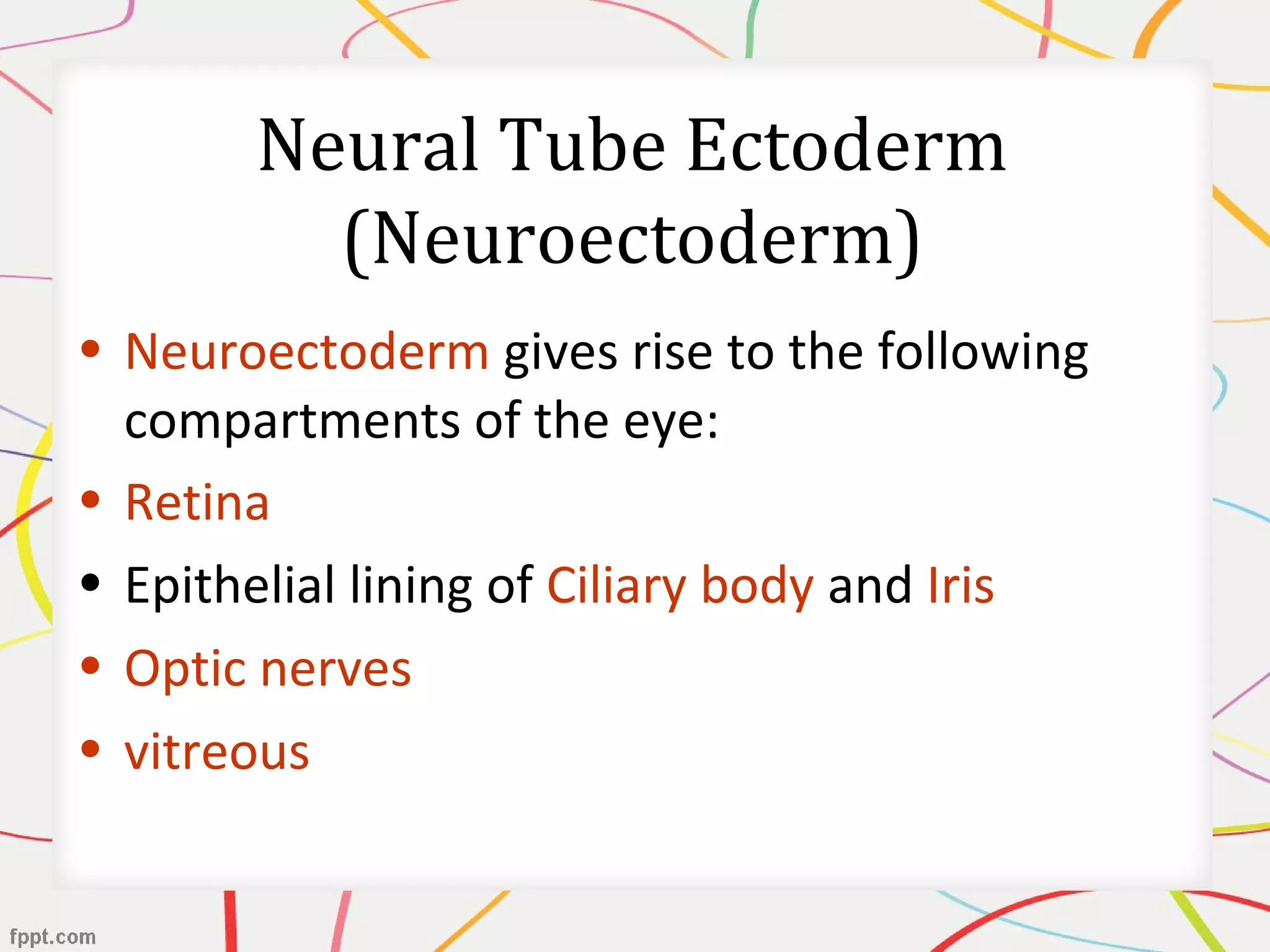 Neural Tube Ectoderm (Neuroectoderm)

• Neuroectoderm gives rise to the following compartments of the eye:
• Retina
• Epithelial lining of Ciliary body and Iris
• Optic nerves
• vitreous

fppt.com